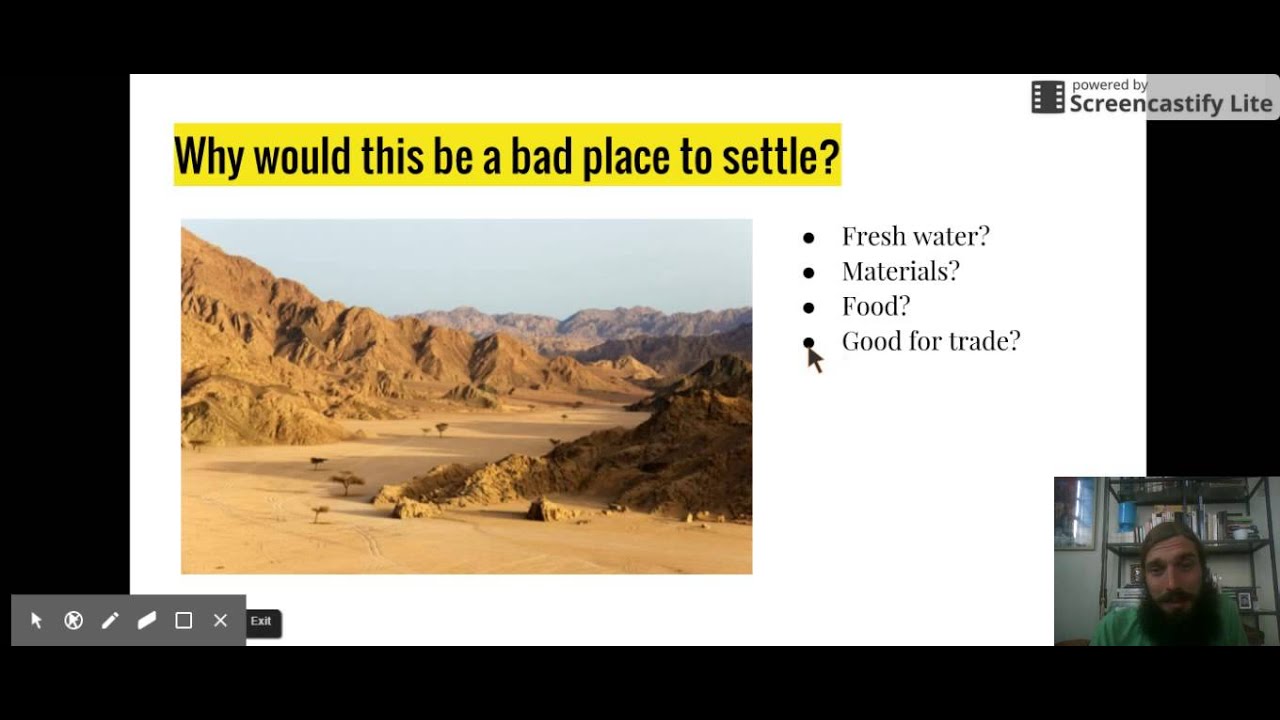 powered by
Screencastify Lite

Why would this be a bad place to settle?

- Fresh water?
- Materials?
- Food?
- Good for trade?

Exit